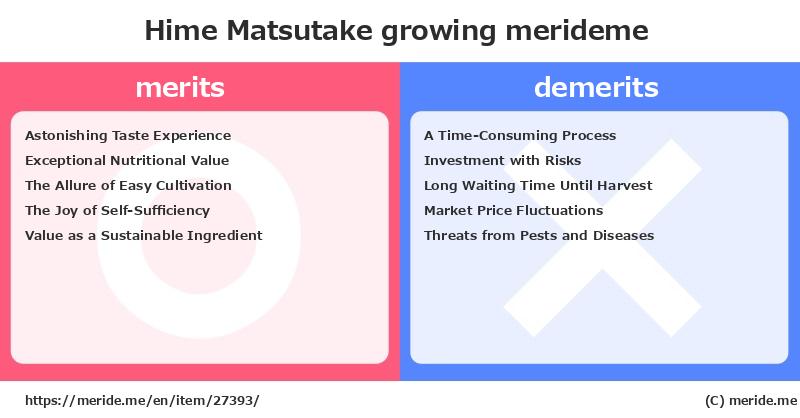 Hime Matsutake growing merideme

merits

Astonishing Taste Experience
Exceptional Nutritional Value
The Allure of Easy Cultivation
The Joy of Self-Sufficiency
Value as a Sustainable Ingredient

demerits

A Time-Consuming Process
Investment with Risks
Long Waiting Time Until Harvest
Market Price Fluctuations
Threats from Pests and Diseases

https://meride.me/en/item/27393/

(C) meride.me